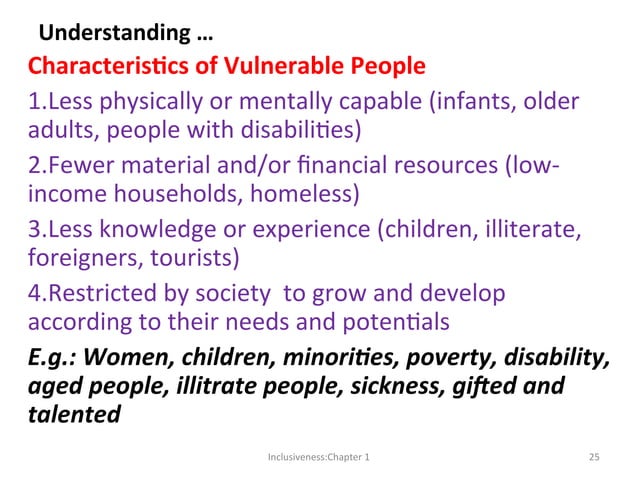 Understanding …

Characteristics of Vulnerable People

1.Less physically or mentally capable (infants, older adults, people with disabilities)

2.Fewer material and/or financial resources (low-income households, homeless)

3.Less knowledge or experience (children, illiterate, foreigners, tourists)

4.Restricted by society to grow and develop according to their needs and potentials

E.g.: Women, children, minorities, poverty, disability, aged people, illitrate people, sickness, gifted and talented

Inclusiveness:Chapter 1

25